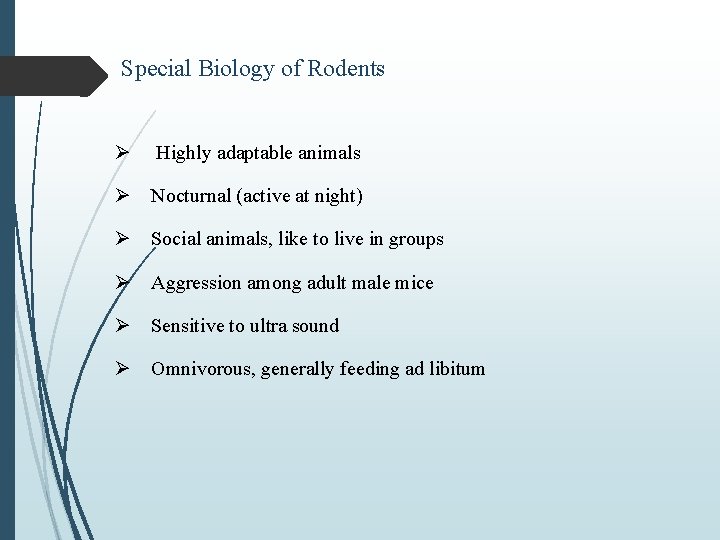 Special Biology of Rodents

➢ Highly adaptable animals

➢ Nocturnal (active at night)

➢ Social animals, like to live in groups

➢ Aggression among adult male mice

➢ Sensitive to ultra sound

➢ Omnivorous, generally feeding ad libitum